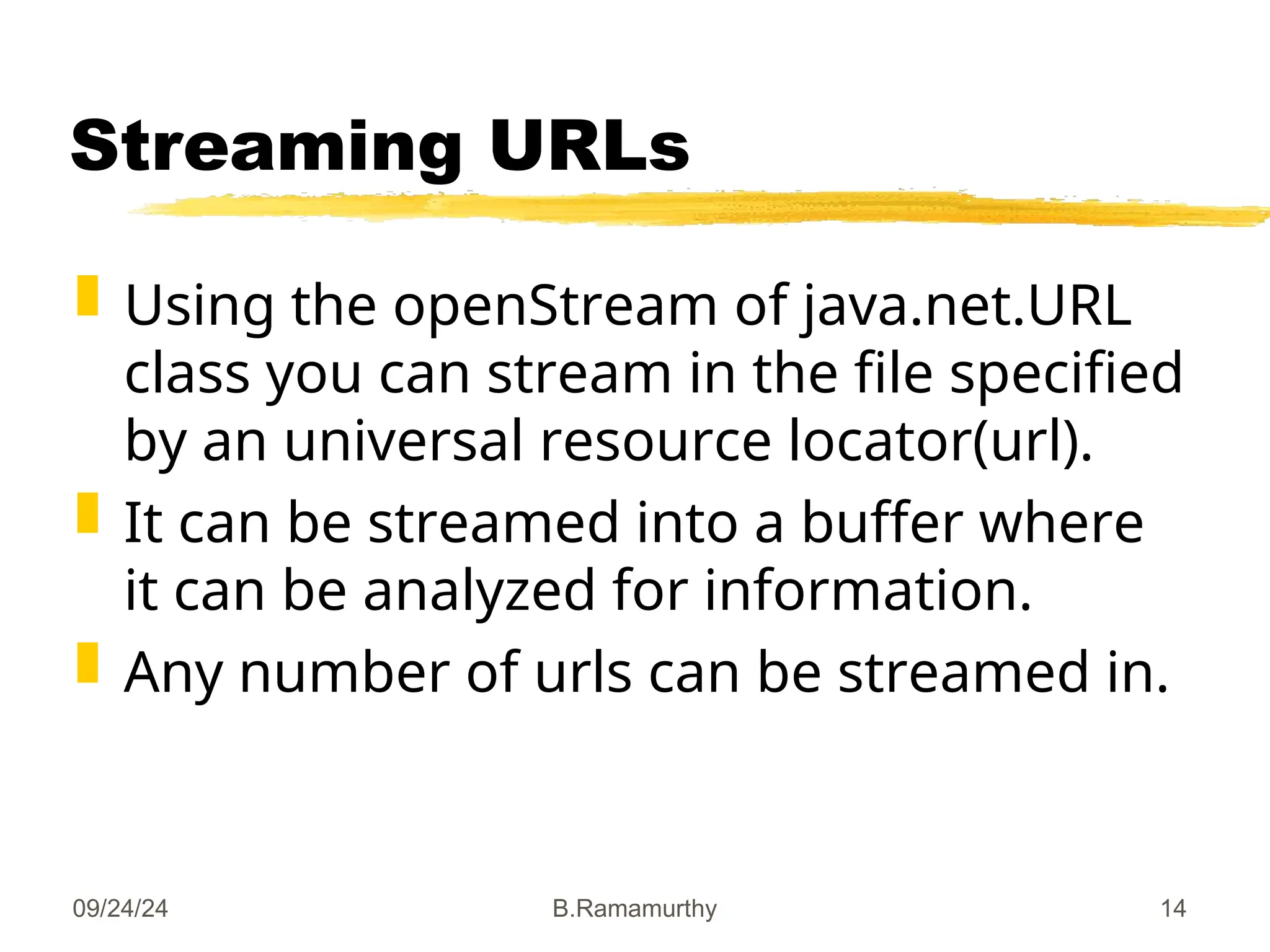 Streaming URLs

Using the openStream of java.net.URL class you can stream in the file specified by an universal resource locator(url).

It can be streamed into a buffer where it can be analyzed for information.

Any number of urls can be streamed in.

09/24/24
B.Ramamurthy
14